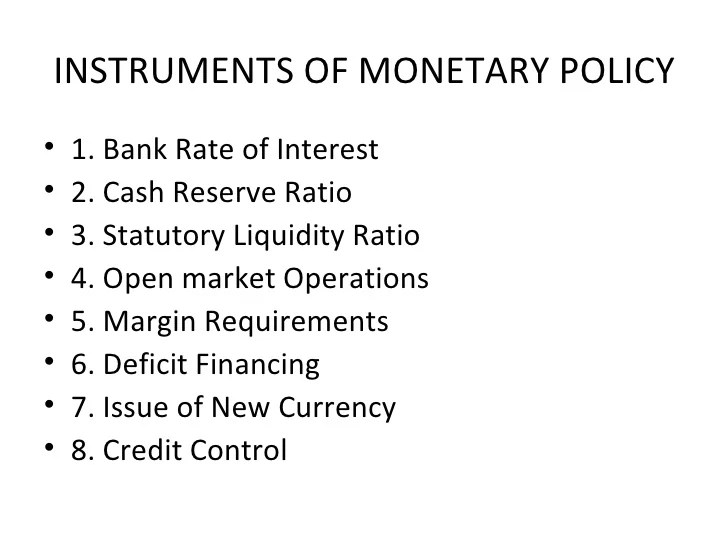 INSTRUMENTS OF MONETARY POLICY

• 1. Bank Rate of Interest
• 2. Cash Reserve Ratio
• 3. Statutory Liquidity Ratio
• 4. Open market Operations
• 5. Margin Requirements
• 6. Deficit Financing
• 7. Issue of New Currency
• 8. Credit Control